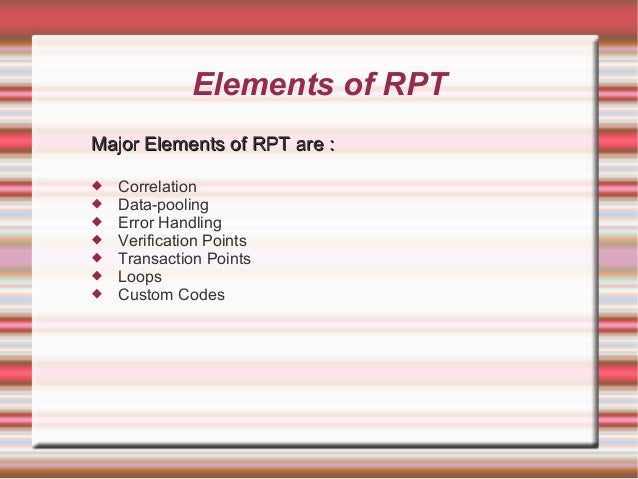 Elements of RPT

Major Elements of RPT are :

◆ Correlation
◆ Data-pooling
◆ Error Handling
◆ Verification Points
◆ Transaction Points
◆ Loops
◆ Custom Codes